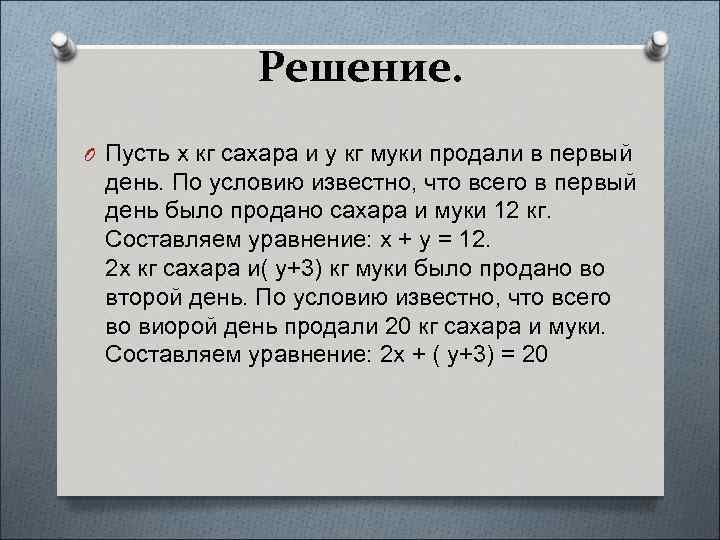 Решение.

Пусть х кг сахара и у кг муки продали в первый день. По условию известно, что всего в первый день было продано сахара и муки 12 кг. Составляем уравнение: $x + y = 12$.
2х кг сахара и( у+3) кг муки было продано во второй день. По условию известно, что всего во виорой день продали 20 кг сахара и муки. Составляем уравнение: $2x + ( y+3) = 20$